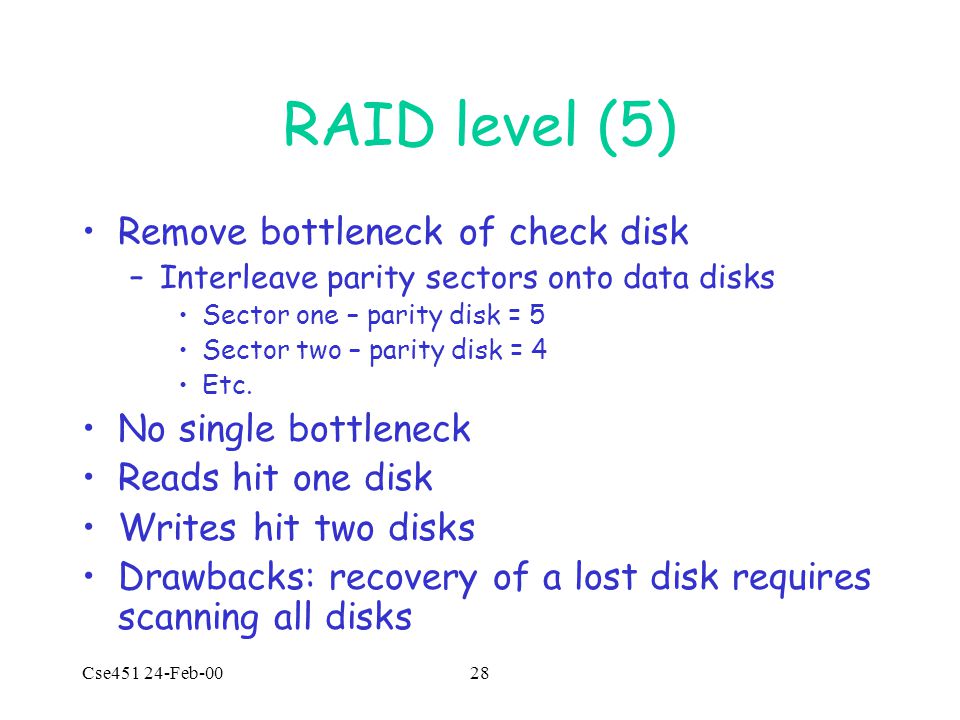 RAID level (5)

• Remove bottleneck of check disk
  – Interleave parity sectors onto data disks
    • Sector one – parity disk = 5
    • Sector two – parity disk = 4
    • Etc.
• No single bottleneck
• Reads hit one disk
• Writes hit two disks
• Drawbacks: recovery of a lost disk requires scanning all disks

Cse451 24-Feb-00

28